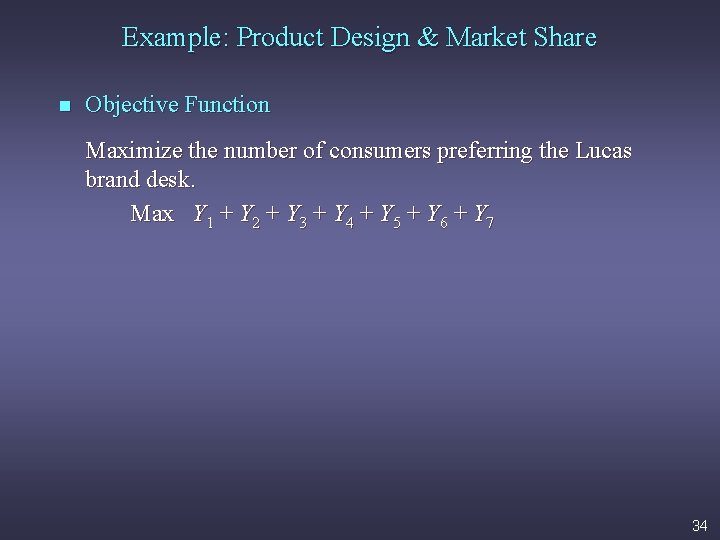 Example: Product Design & Market Share

Objective Function

Maximize the number of consumers preferring the Lucas brand desk.

Max $Y_1 + Y_2 + Y_3 + Y_4 + Y_5 + Y_6 + Y_7$

34